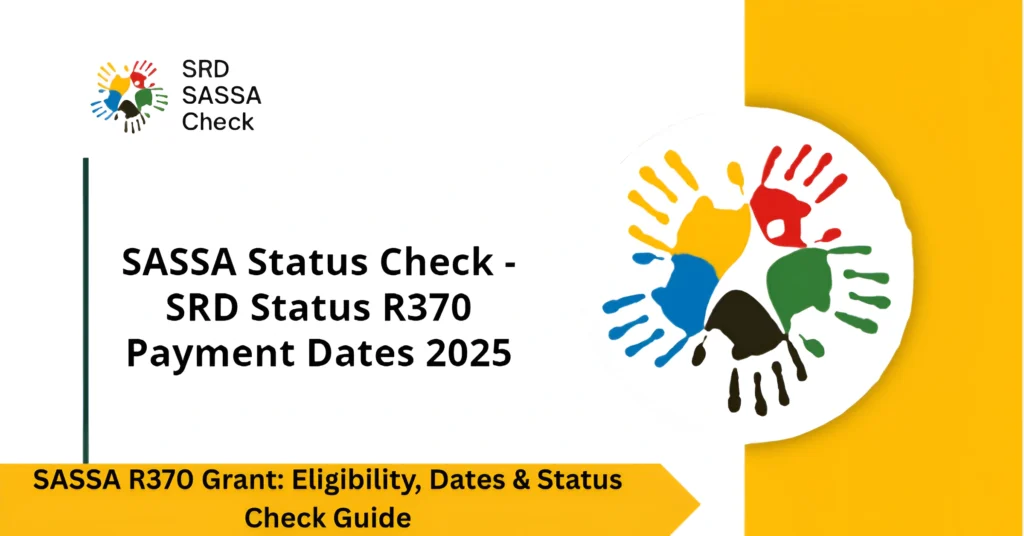 SRD SASSA Check

SASSA Status Check - SRD Status R370 Payment Dates 2025

SASSA R370 Grant: Eligibility, Dates & Status Check Guide